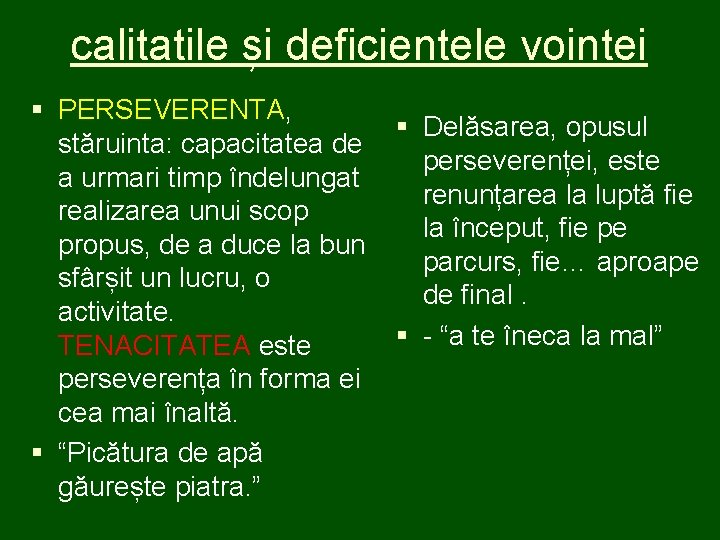 calitatile și deficientele vointei

▪ PERSEVERENTA, stăruinta: capacitatea de a urmari timp îndelungat realizarea unui scop propus, de a duce la bun sfârșit un lucru, o activitate. TENACITATEA este perseverența în forma ei cea mai înaltă.

▪ “Picătura de apă găurește piatra.”

▪ Delăsarea, opusul perseverenței, este renunțarea la luptă fie la început, fie pe parcurs, fie… aproape de final .

▪ - “a te îneca la mal”